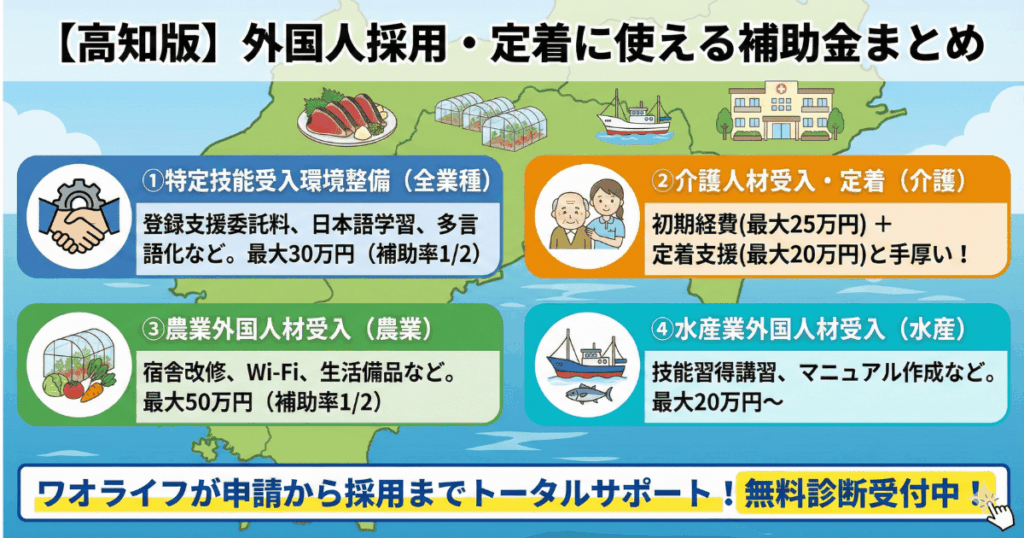 【高知版】外国人採用・定着に使える補助金まとめ

①特定技能受入環境整備（全業種）

登録支援委託料、日本語学習、多言語化など。最大30万円（補助率1/2）

②介護人材受入・定着（介護）

初期経費(最大25万円) ＋ 定着支援(最大20万円)と手厚い！

③農業外国人材受入（農業）

宿舎改修、Wi-Fi、生活備品など。最大50万円（補助率1/2）

④水産業外国人材受入（水産）

技能習得講習、マニュアル作成など。最大20万円〜

ワオライフが申請から採用までトータルサポート！無料診断受付中！